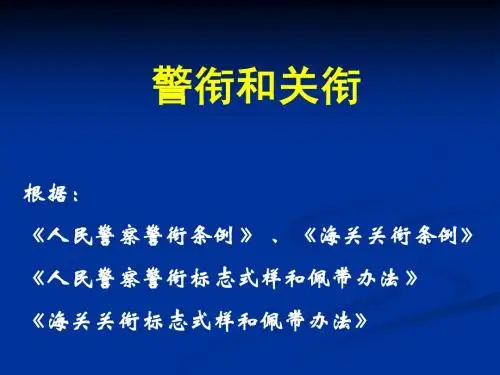 警衔和关衔

根据：

《人民警察警衔条例》、《海关关衔条例》

《人民警察警衔标志式样和佩带办法》

《海关关衔标志式样和佩带办法》